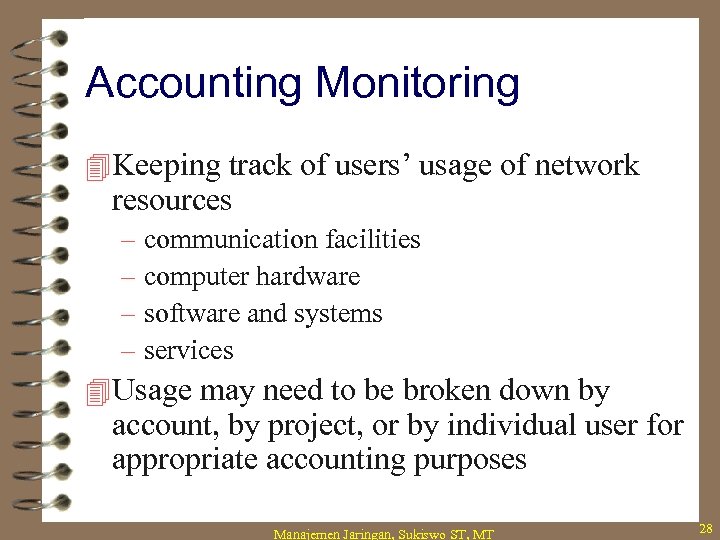 Accounting Monitoring

Keeping track of users' usage of network resources

– communication facilities
– computer hardware
– software and systems
– services

Usage may need to be broken down by account, by project, or by individual user for appropriate accounting purposes

Manajemen Jaringan, Sukiswo ST, MT

28